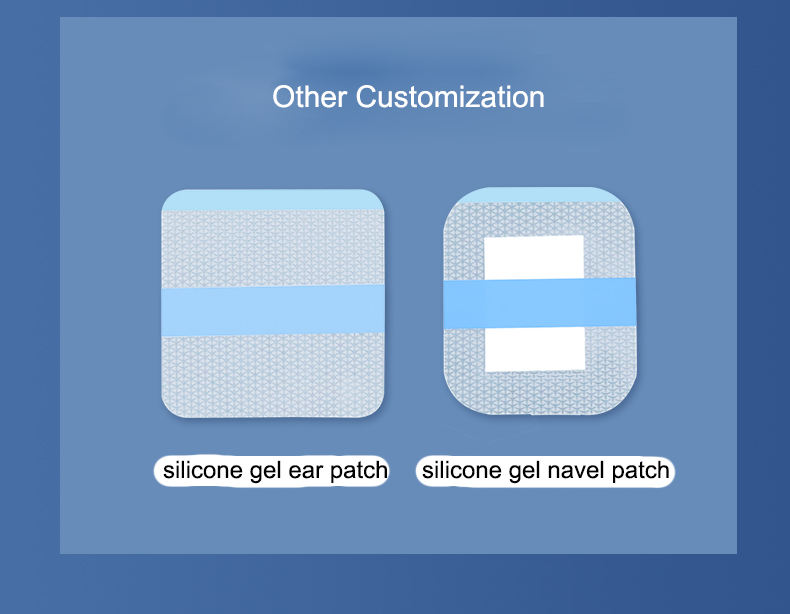 Other Customization

silicone gel ear patch

silicone gel navel patch